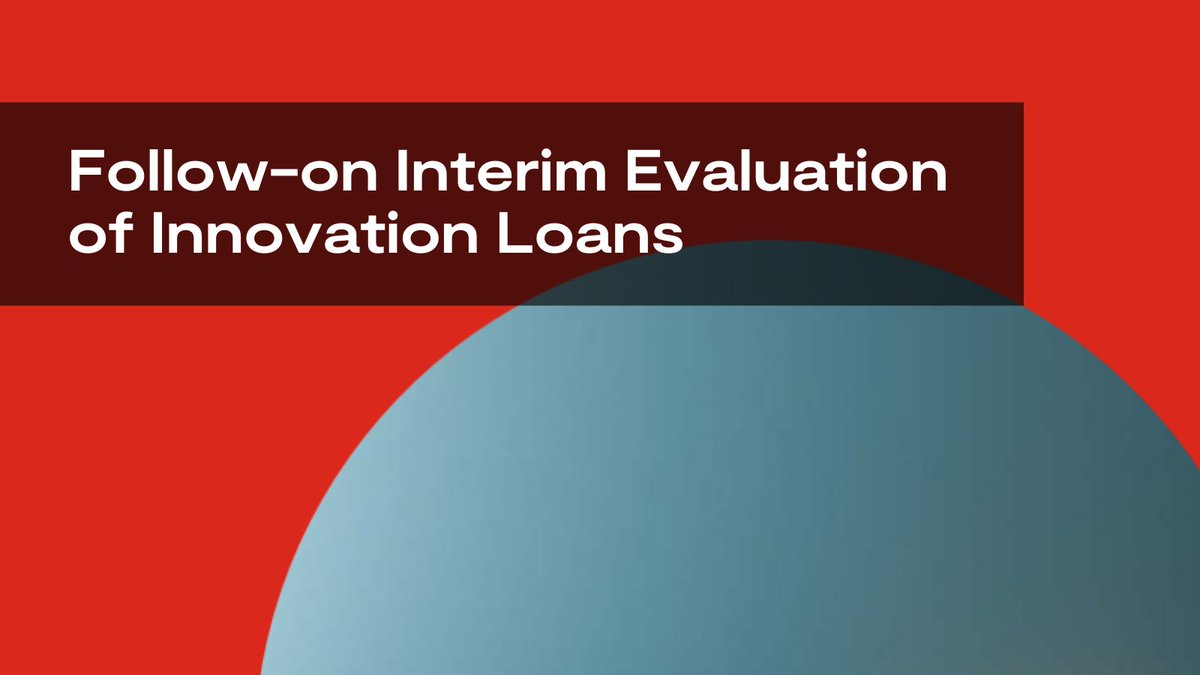 Follow-on Interim Evaluation of Innovation Loans